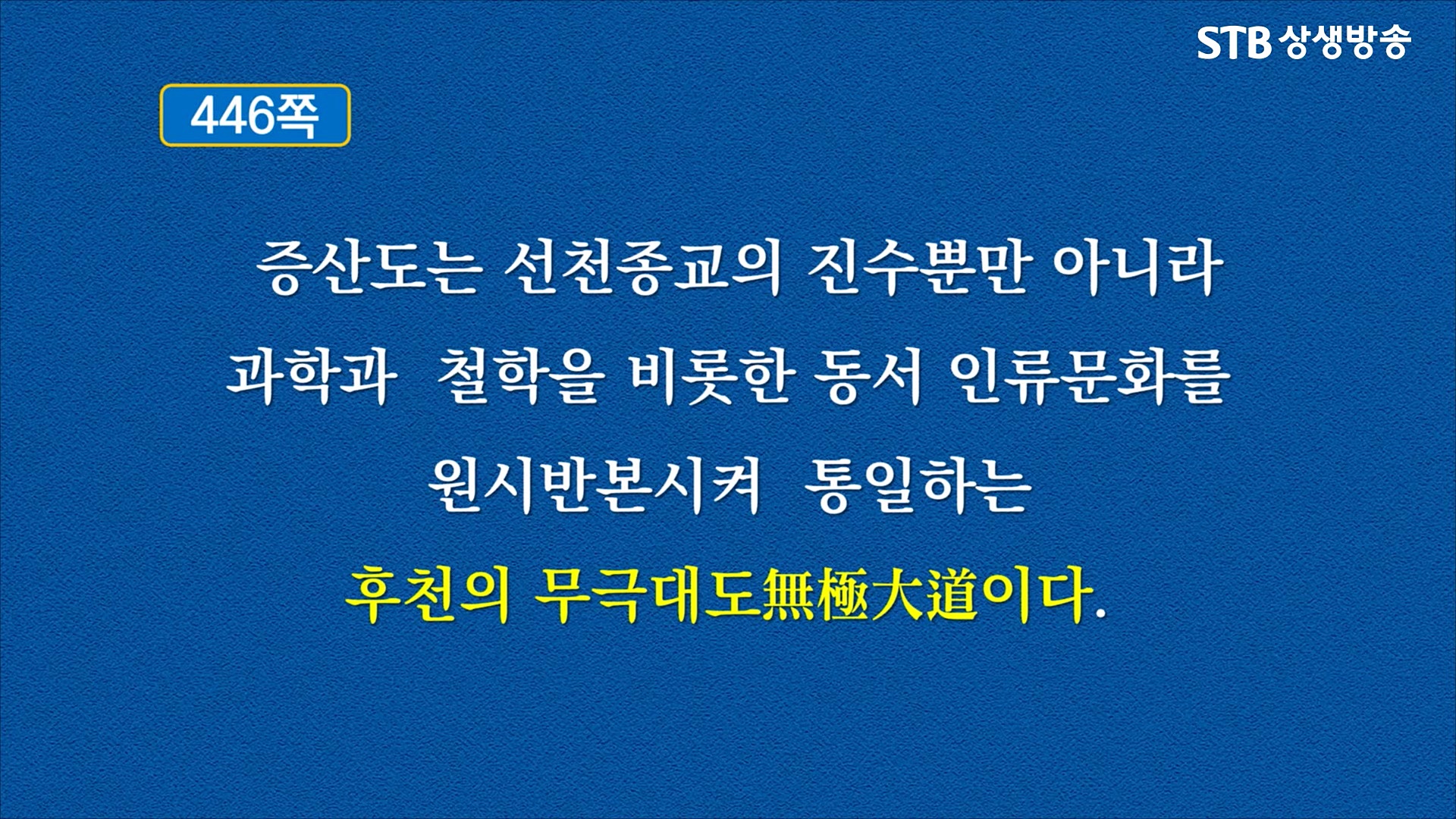 STB 상생방송

446쪽

증산도는 선천종교의 진수뿐만 아니라 과학과 철학을 비롯한 동서 인류문화를 원시반본시켜 통일하는 후천의 무극대도無極大道이다.